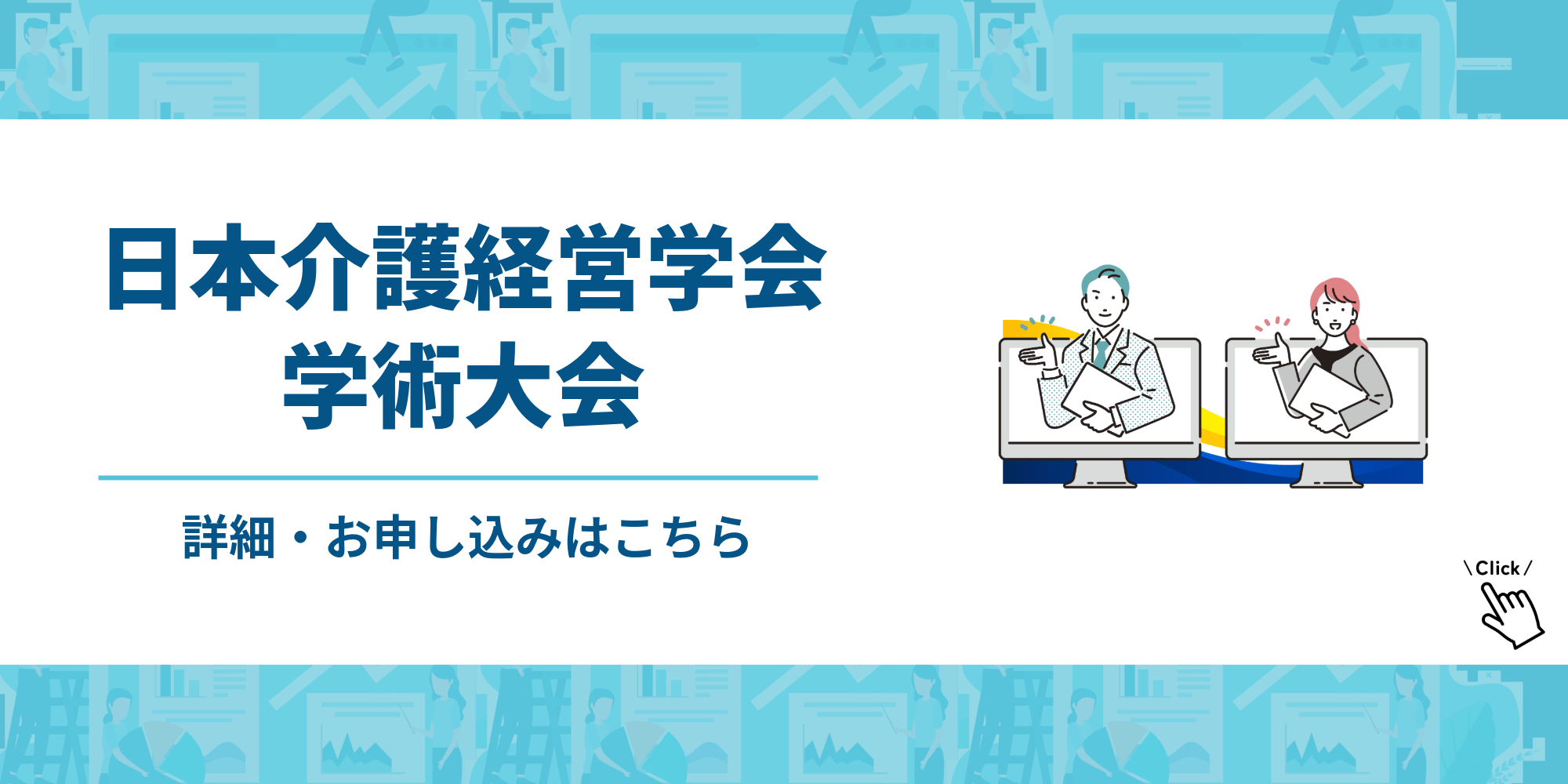 日本介護経営学会
学術大会

詳細・お申し込みはこちら

\ Click /